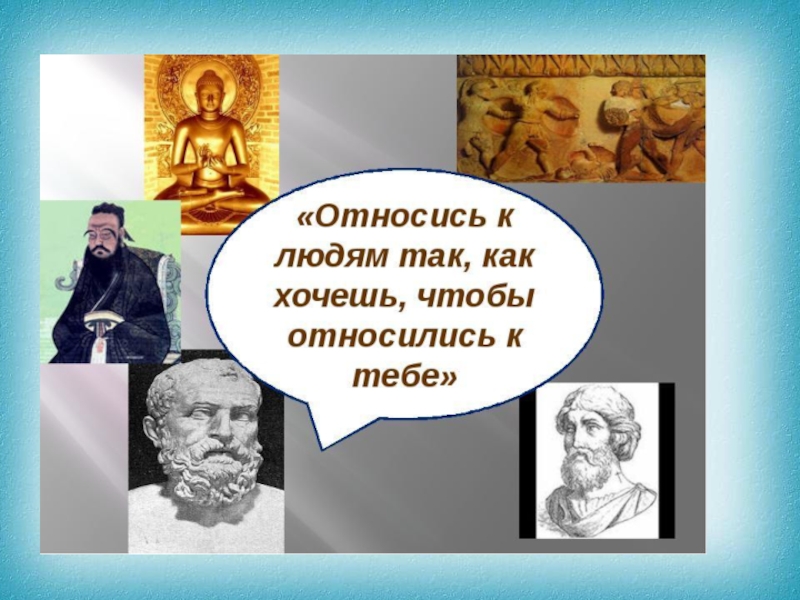 «Относись к людям так, как хочешь, чтобы относились к тебе»